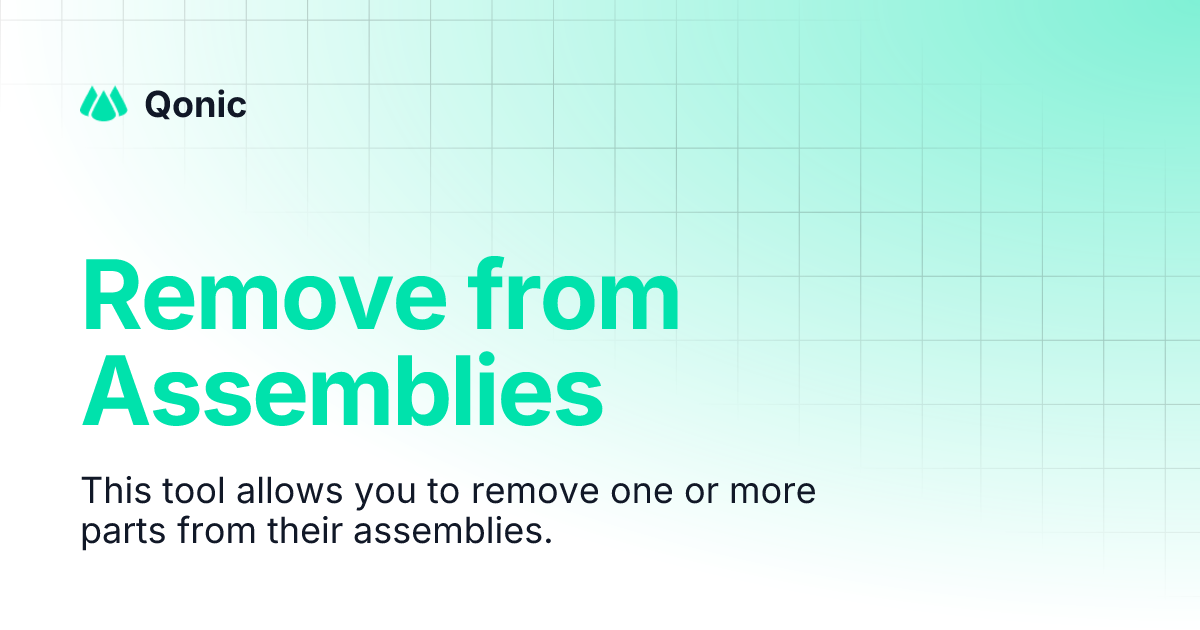 Qonic

Remove from Assemblies

This tool allows you to remove one or more parts from their assemblies.